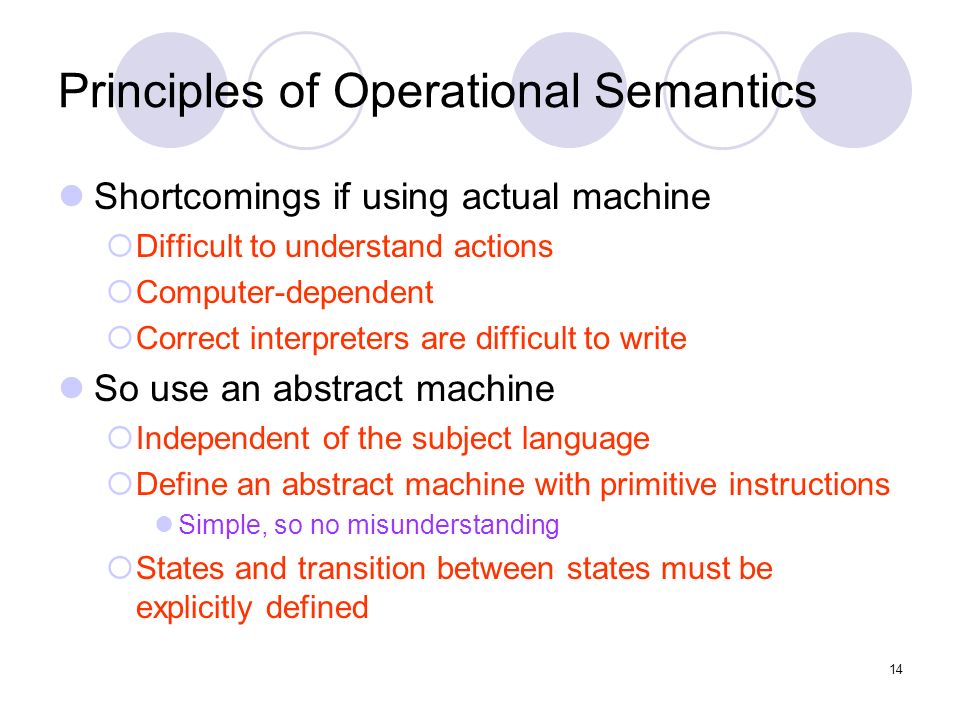 Principles of Operational Semantics

Shortcomings if using actual machine

Difficult to understand actions

Computer-dependent

Correct interpreters are difficult to write

So use an abstract machine

Independent of the subject language

Define an abstract machine with primitive instructions

Simple, so no misunderstanding

States and transition between states must be explicitly defined

14